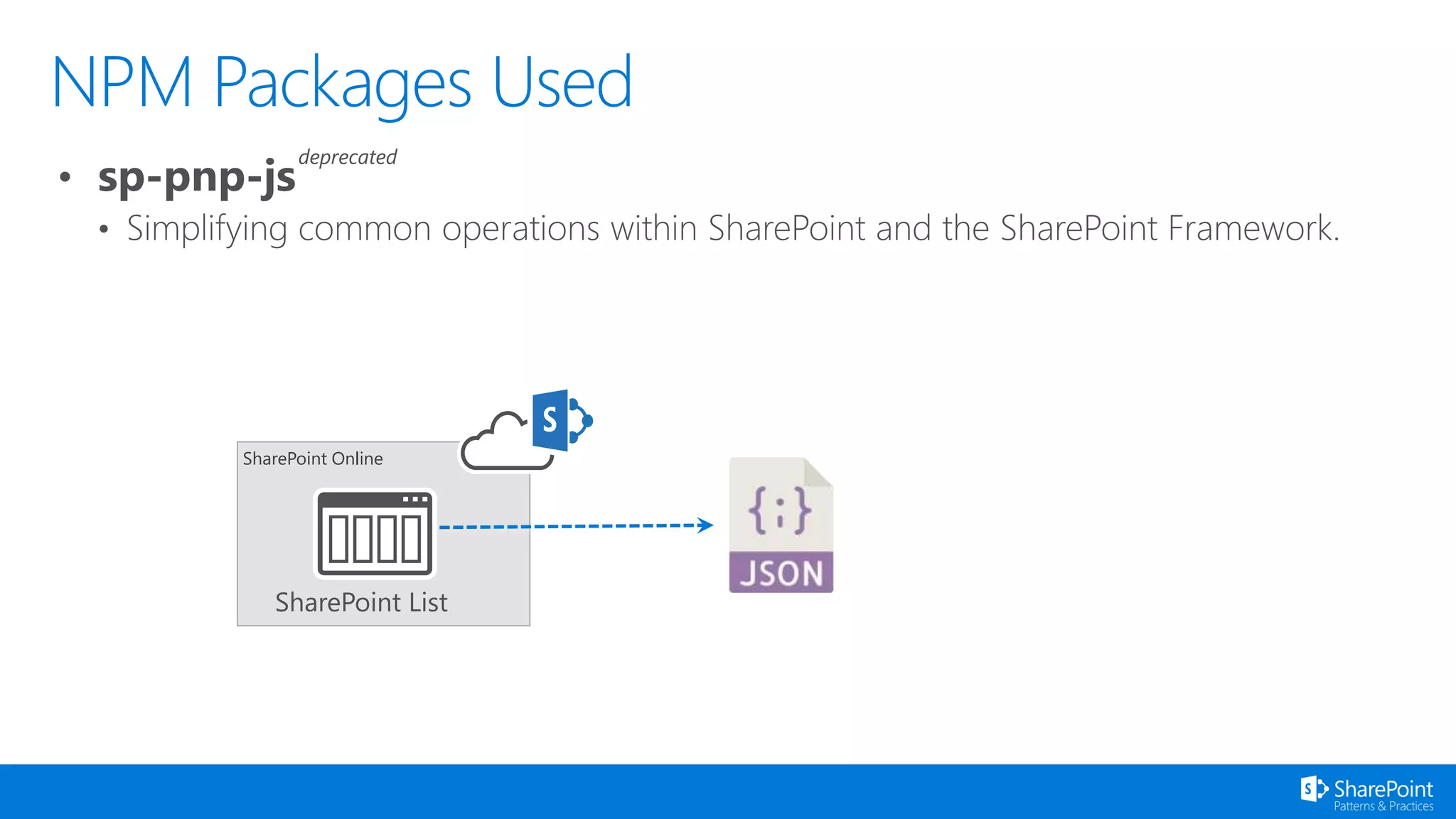 NPM Packages Used

• sp-pnp-js deprecated
  • Simplifying common operations within SharePoint and the SharePoint Framework.

S

SharePoint Online

SharePoint List

{:}
JSON

S SharePoint
Patterns & Practices